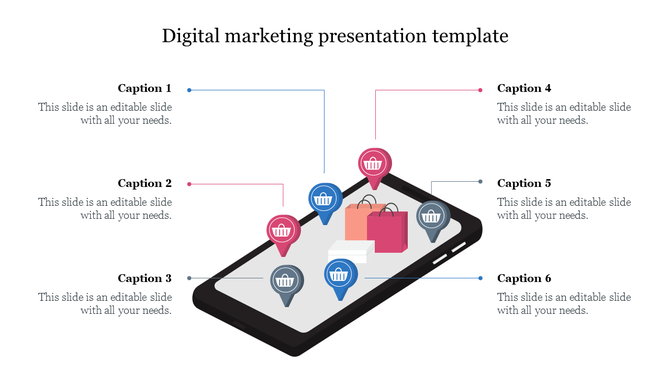 Digital marketing presentation template

Caption 1
This slide is an editable slide with all your needs.

Caption 2
This slide is an editable slide with all your needs.

Caption 3
This slide is an editable slide with all your needs.

Caption 4
This slide is an editable slide with all your needs.

Caption 5
This slide is an editable slide with all your needs.

Caption 6
This slide is an editable slide with all your needs.